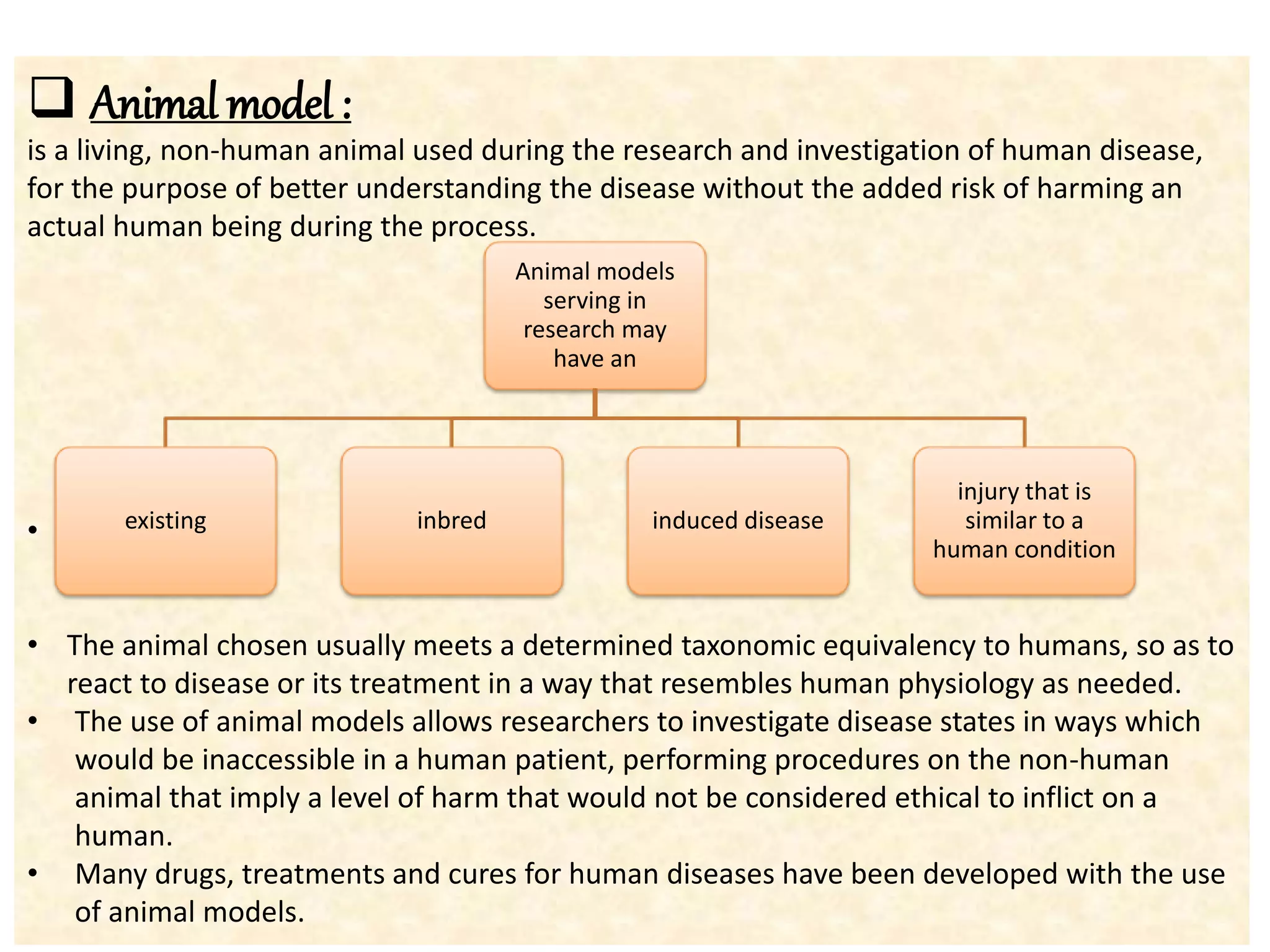 ❑ Animal model :

is a living, non-human animal used during the research and investigation of human disease, for the purpose of better understanding the disease without the added risk of harming an actual human being during the process.

Animal models serving in research may have an

•

existing

inbred

induced disease

injury that is similar to a human condition

• The animal chosen usually meets a determined taxonomic equivalency to humans, so as to react to disease or its treatment in a way that resembles human physiology as needed.
• The use of animal models allows researchers to investigate disease states in ways which would be inaccessible in a human patient, performing procedures on the non-human animal that imply a level of harm that would not be considered ethical to inflict on a human.
• Many drugs, treatments and cures for human diseases have been developed with the use of animal models.